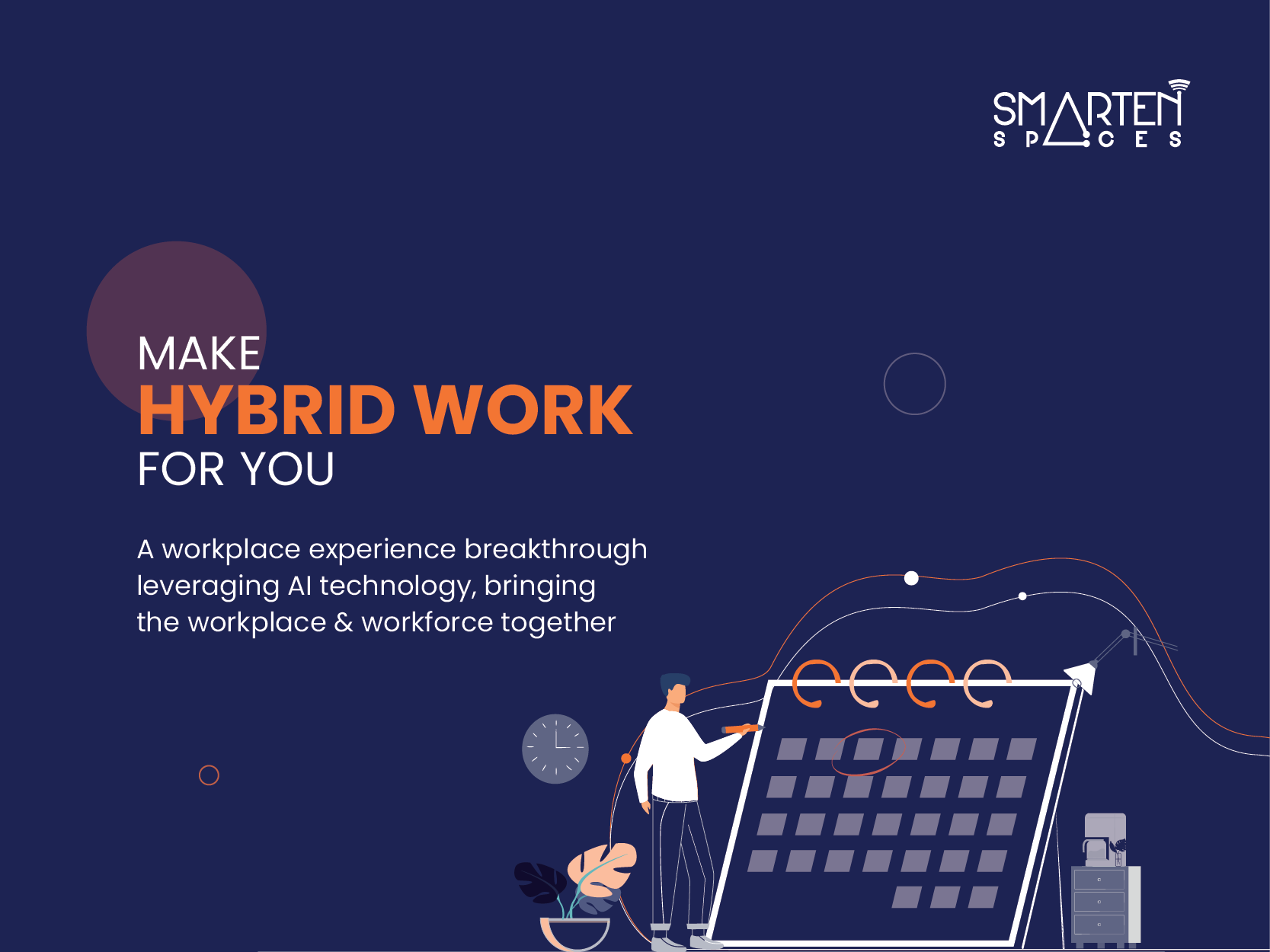 SMARTEN
SPACES

MAKE
HYBRID WORK
FOR YOU

A workplace experience breakthrough leveraging AI technology, bringing the workplace & workforce together